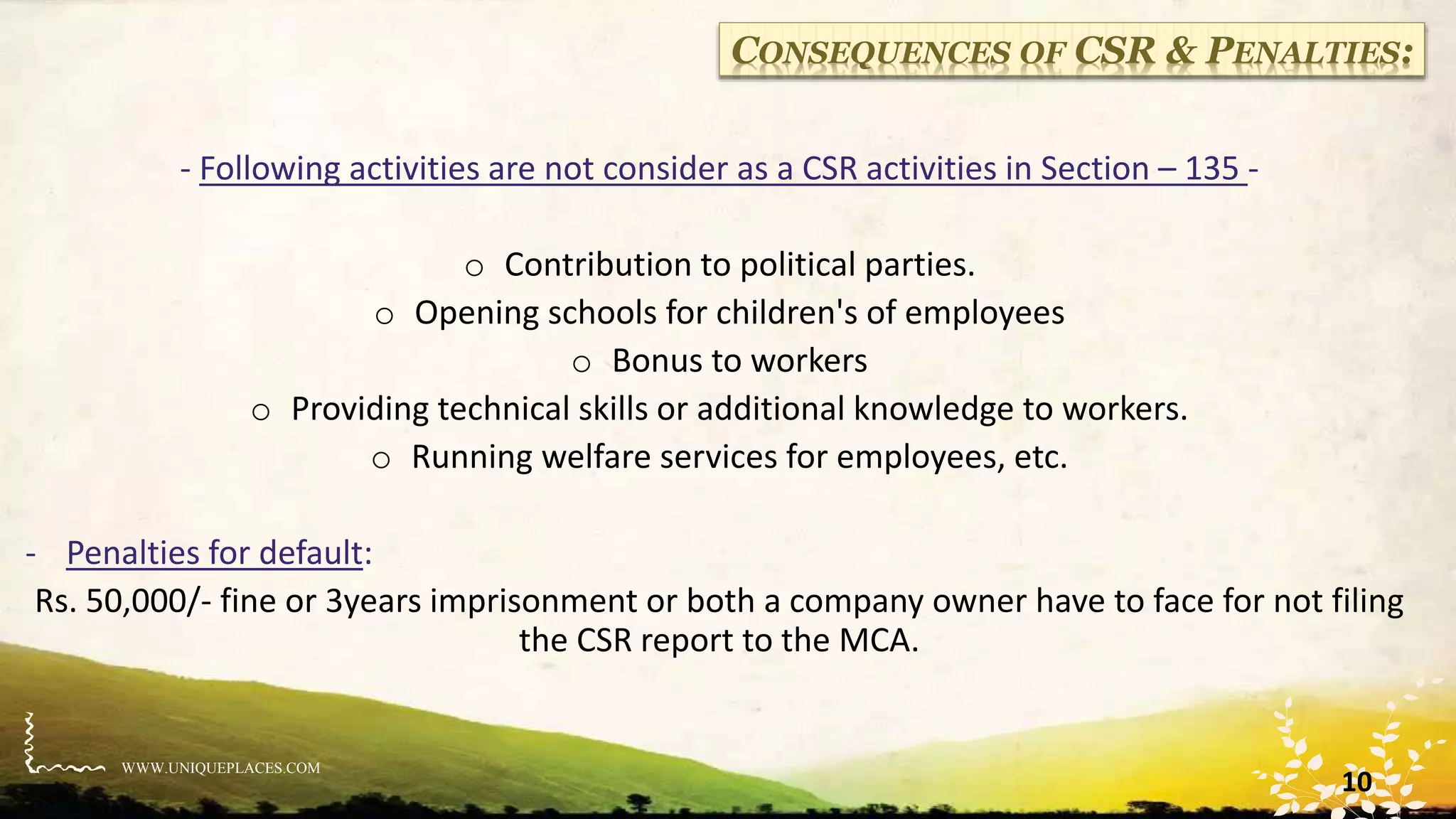 CONSEQUENCES OF CSR & PENALTIES:

- Following activities are not consider as a CSR activities in Section – 135 -

o Contribution to political parties.
o Opening schools for children's of employees
o Bonus to workers
o Providing technical skills or additional knowledge to workers.
o Running welfare services for employees, etc.

- Penalties for default:
Rs. 50,000/- fine or 3years imprisonment or both a company owner have to face for not filing the CSR report to the MCA.

WWW.UNIQUEPLACES.COM

10